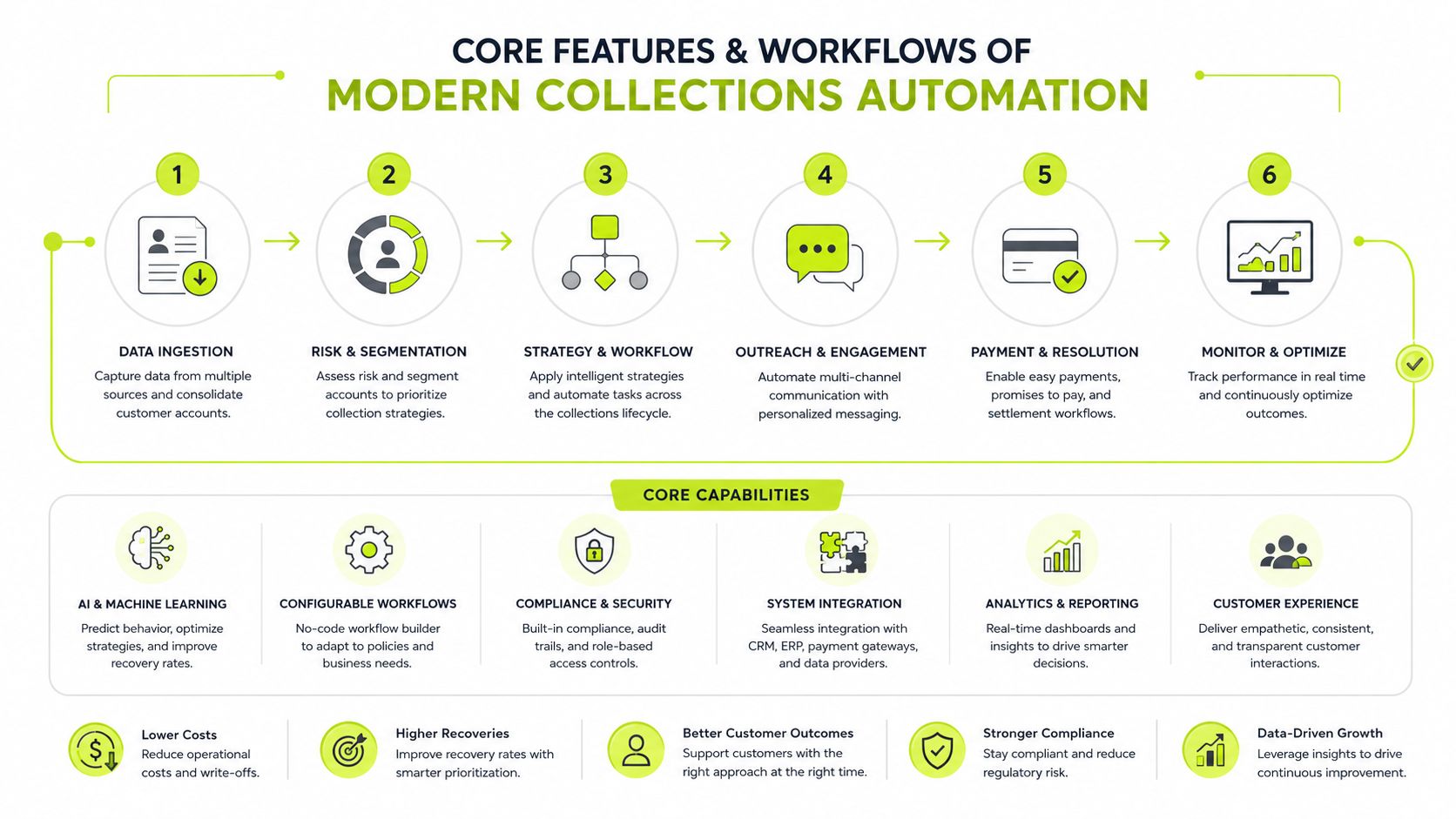 CORE FEATURES & WORKFLOWS OF
MODERN COLLECTIONS AUTOMATION

1
DATA INGESTION
Capture data from multiple sources and consolidate customer accounts.

2
RISK & SEGMENTATION
Assess risk and segment accounts to prioritize collection strategies.

3
STRATEGY & WORKFLOW
Apply intelligent strategies and automate tasks across the collections lifecycle.

4
OUTREACH & ENGAGEMENT
Automate multi-channel communication with personalized messaging.

5
PAYMENT & RESOLUTION
Enable easy payments, promises to pay, and settlement workflows.

6
MONITOR & OPTIMIZE
Track performance in real time and continuously optimize outcomes.

CORE CAPABILITIES

AI & MACHINE LEARNING
Predict behavior, optimize strategies, and improve recovery rates.

CONFIGURABLE WORKFLOWS
No-code workflow builder to adapt to policies and business needs.

COMPLIANCE & SECURITY
Built-in compliance, audit trails, and role-based access controls.

SYSTEM INTEGRATION
Seamless integration with CRM, ERP, payment gateways, and data providers.

ANALYTICS & REPORTING
Real-time dashboards and insights to drive smarter decisions.

CUSTOMER EXPERIENCE
Deliver empathetic, consistent, and transparent customer interactions.

Lower Costs
Reduce operational costs and write-offs.

Higher Recoveries
Improve recovery rates with smarter prioritization.

Better Customer Outcomes
Support customers with the right approach at the right time.

Stronger Compliance
Stay compliant and reduce regulatory risk.

Data-Driven Growth
Leverage insights to drive continuous improvement.